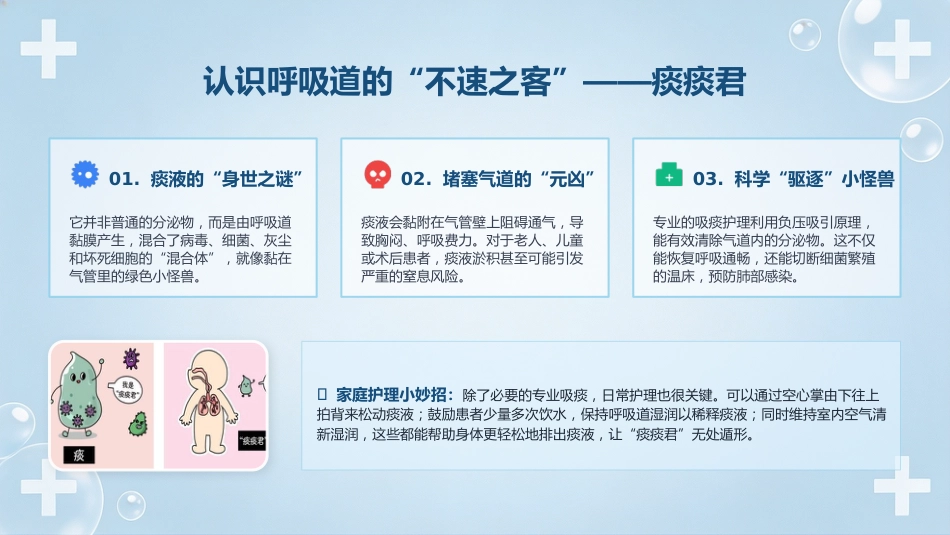 认识呼吸道的“不速之客”——痰痰君

01. 痰液的“身世之谜”

它并非普通的分泌物，而是由呼吸道黏膜产生，混合了病毒、细菌、灰尘和坏死细胞的“混合体”，就像黏在气管里的绿色小怪兽。

02. 堵塞气道的“元凶”

痰液会黏附在气管壁上阻碍通气，导致胸闷、呼吸费力。对于老人、儿童或术后患者，痰液淤积甚至可能引发严重的窒息风险。

03. 科学“驱逐”小怪兽

专业的吸痰护理利用负压吸引原理，能有效清除气道内的分泌物。这不仅能恢复呼吸通畅，还能切断细菌繁殖的温床，预防肺部感染。

我是“痰痰君”

痰

“痰痰君”

家庭护理小妙招：除了必要的专业吸痰，日常护理也很关键。可以通过空心掌由下往上拍背来松动痰液；鼓励患者少量多次饮水，保持呼吸道湿润以稀释痰液；同时维持室内空气清新湿润，这些都能帮助身体更轻松地排出痰液，让“痰痰君”无处遁形。